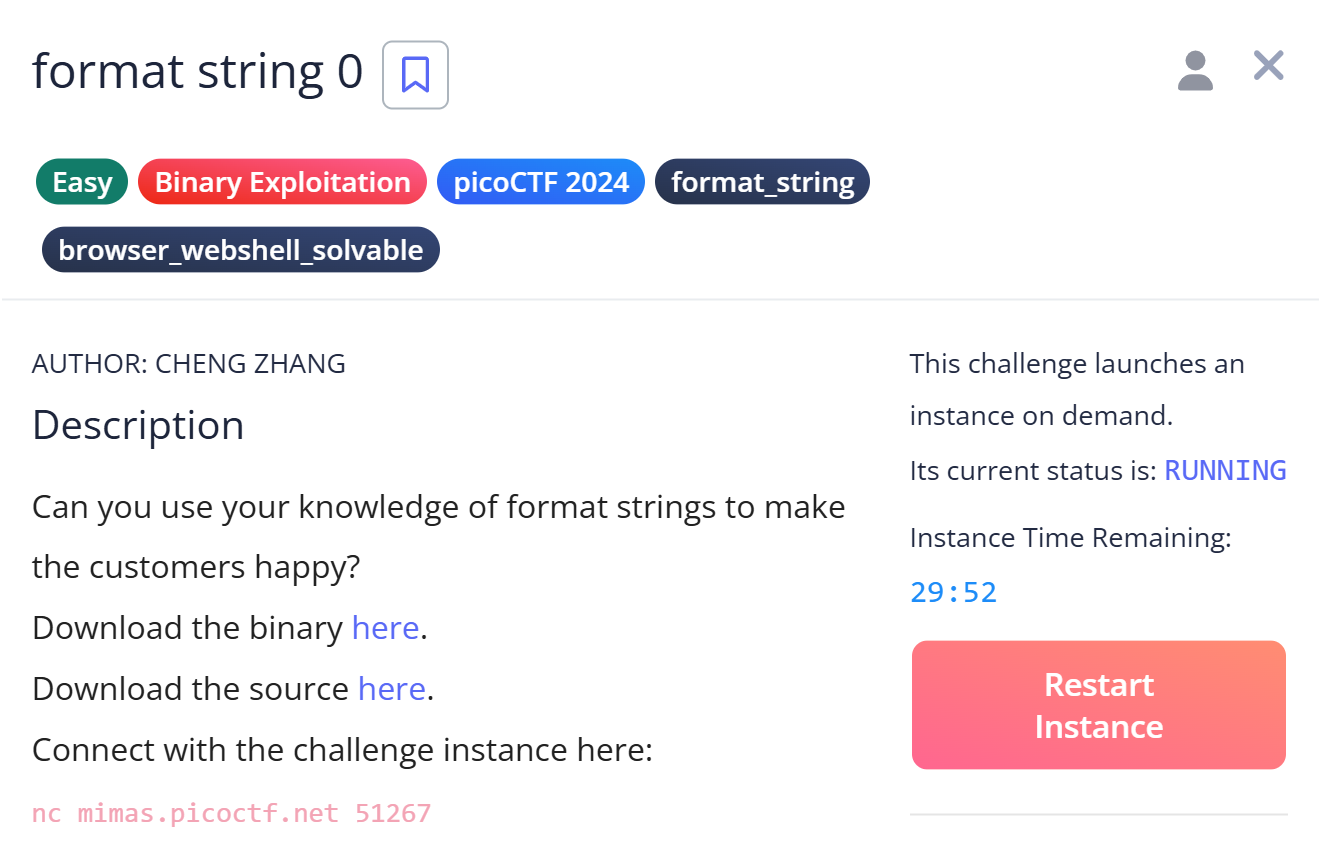 format string 0

Easy Binary Exploitation picoCTF 2024 format_string browser_webshell_solvable

AUTHOR: CHENG ZHANG

Description

Can you use your knowledge of format strings to make the customers happy?
Download the binary here.
Download the source here.
Connect with the challenge instance here:
nc mimas.picoctf.net 51267

This challenge launches an instance on demand.
Its current status is: RUNNING
Instance Time Remaining:
29:52

Restart Instance